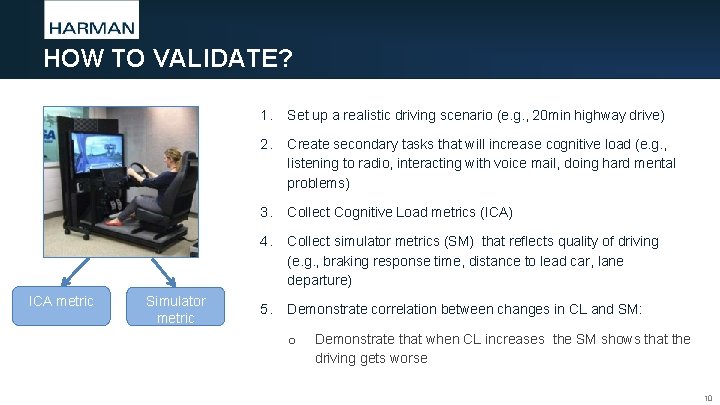 HARMAN

HOW TO VALIDATE?

ICA metric

Simulator metric

1. Set up a realistic driving scenario (e.g., 20min highway drive)

2. Create secondary tasks that will increase cognitive load (e.g., listening to radio, interacting with voice mail, doing hard mental problems)

3. Collect Cognitive Load metrics (ICA)

4. Collect simulator metrics (SM) that reflects quality of driving (e.g., braking response time, distance to lead car, lane departure)

5. Demonstrate correlation between changes in CL and SM:

o Demonstrate that when CL increases the SM shows that the driving gets worse

10